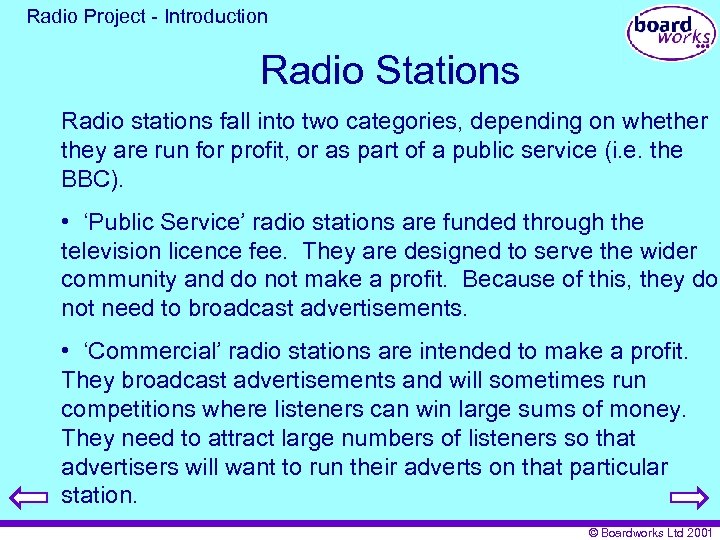 Radio Project - Introduction

board works

Radio Stations

Radio stations fall into two categories, depending on whether they are run for profit, or as part of a public service (i.e. the BBC).

• ‘Public Service’ radio stations are funded through the television licence fee. They are designed to serve the wider community and do not make a profit. Because of this, they do not need to broadcast advertisements.

• ‘Commercial’ radio stations are intended to make a profit. They broadcast advertisements and will sometimes run competitions where listeners can win large sums of money. They need to attract large numbers of listeners so that advertisers will want to run their adverts on that particular station.

© Boardworks Ltd 2001